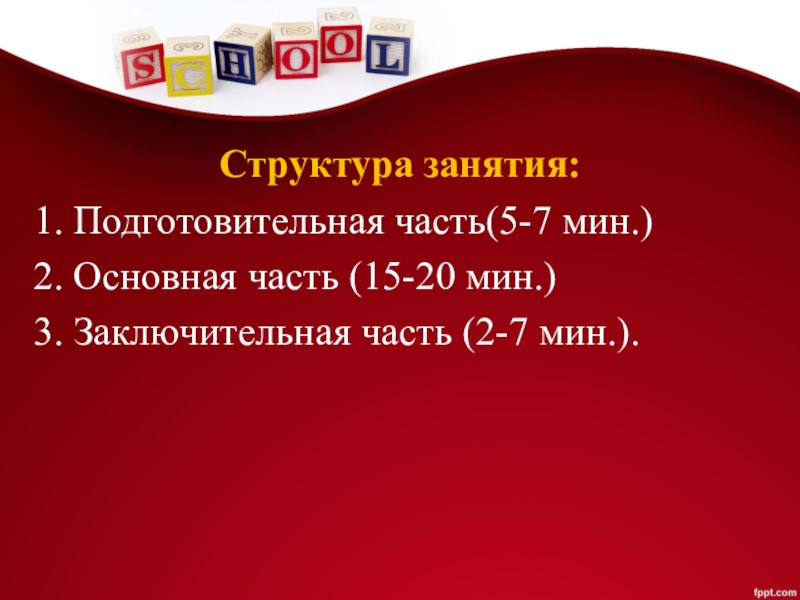 SCHOOL

Структура занятия:

1. Подготовительная часть(5-7 мин.)

2. Основная часть (15-20 мин.)

3. Заключительная часть (2-7 мин.).

fppt.com